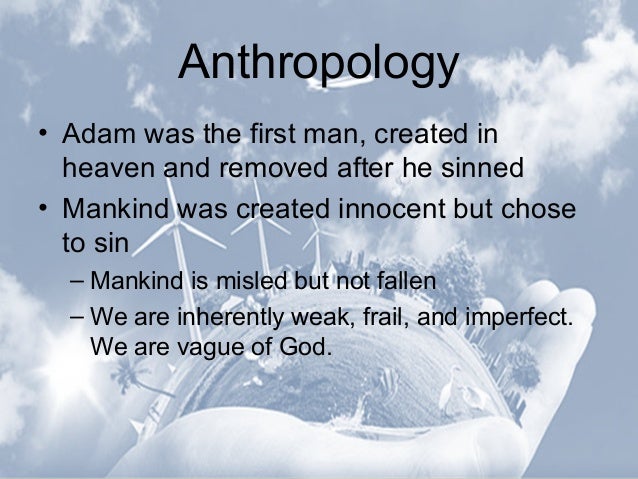 Anthropology

• Adam was the first man, created in heaven and removed after he sinned
• Mankind was created innocent but chose to sin
– Mankind is misled but not fallen
– We are inherently weak, frail, and imperfect. We are vague of God.